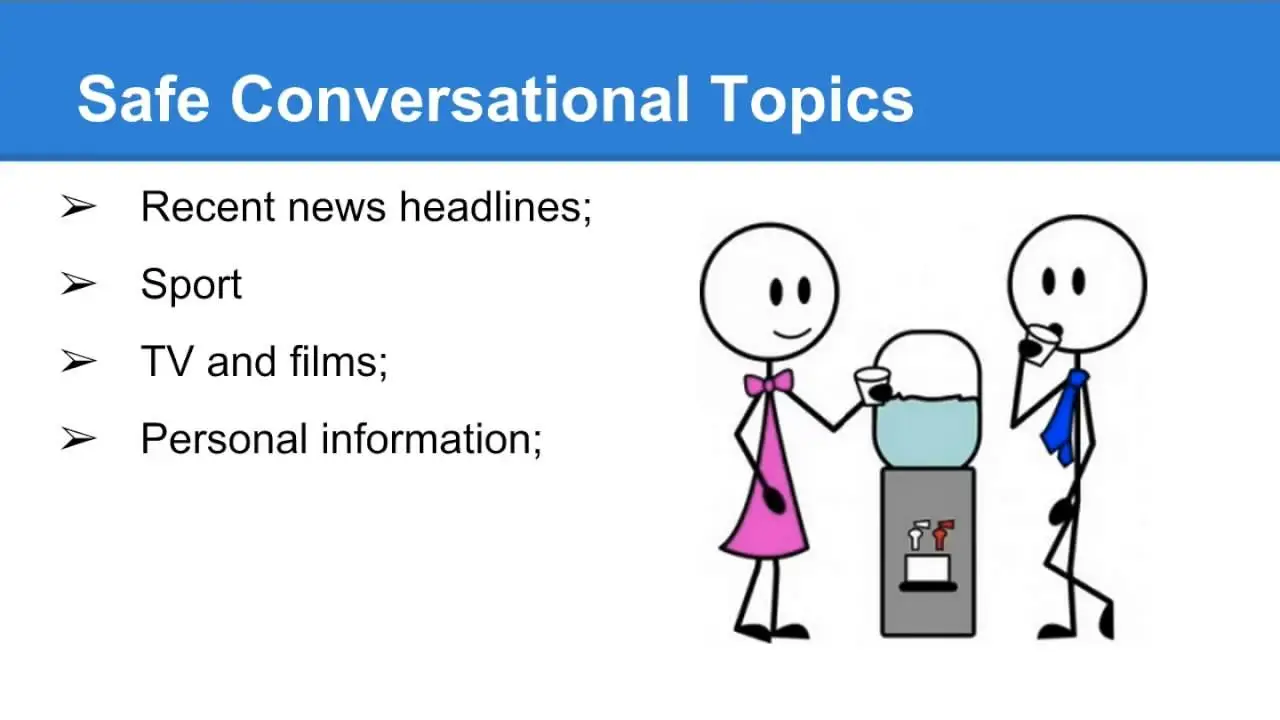 Safe Conversational Topics

➢ Recent news headlines;

➢ Sport

➢ TV and films;

➢ Personal information;